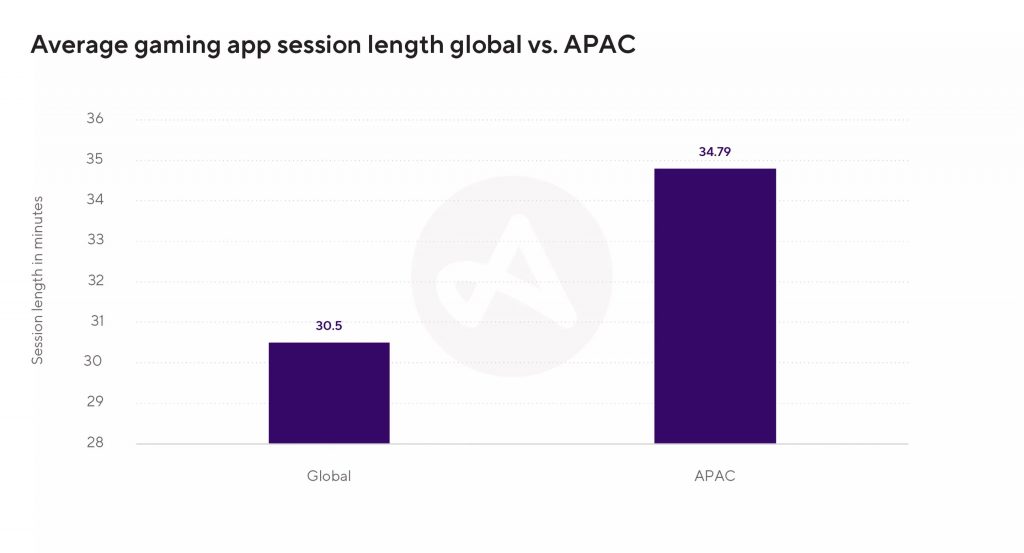 Average gaming app session length global vs. APAC

Session length in minutes

36
35
34
33
32
31
30
29
28

30.5
34.79

Global
APAC